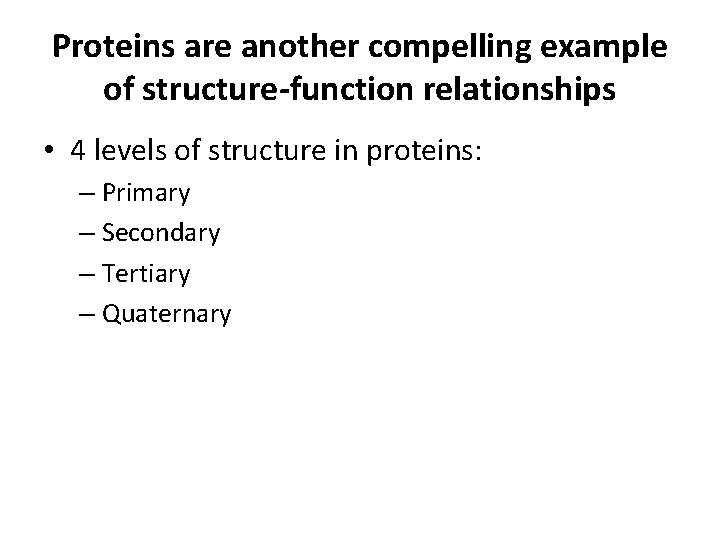 Proteins are another compelling example of structure-function relationships

• 4 levels of structure in proteins:
– Primary
– Secondary
– Tertiary
– Quaternary